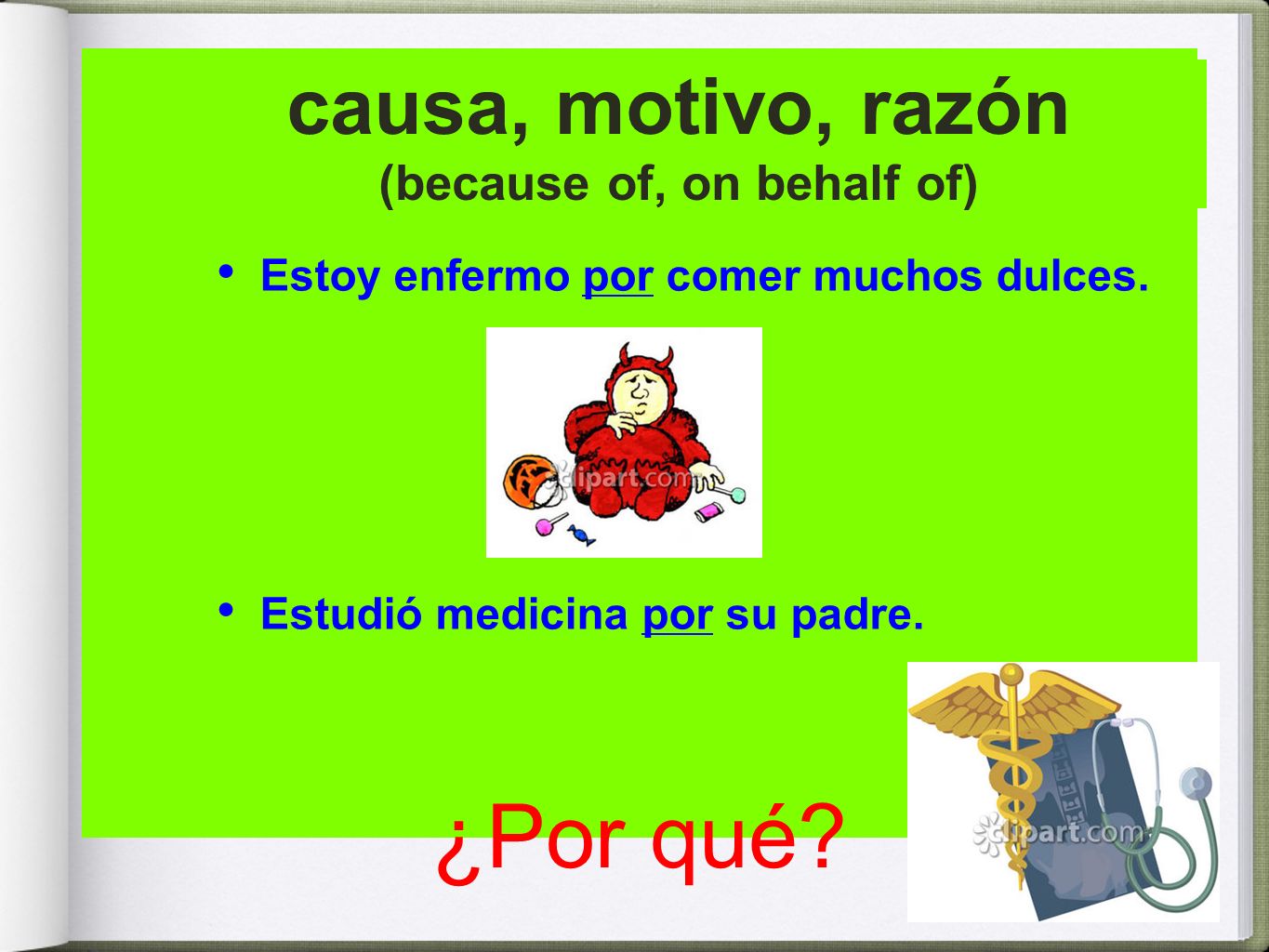 causa, motivo, razón
(because of, on behalf of)

• Estoy enfermo por comer muchos dulces.

clipart.com

• Estudió medicina por su padre.

¿Por qué?

clipart.com